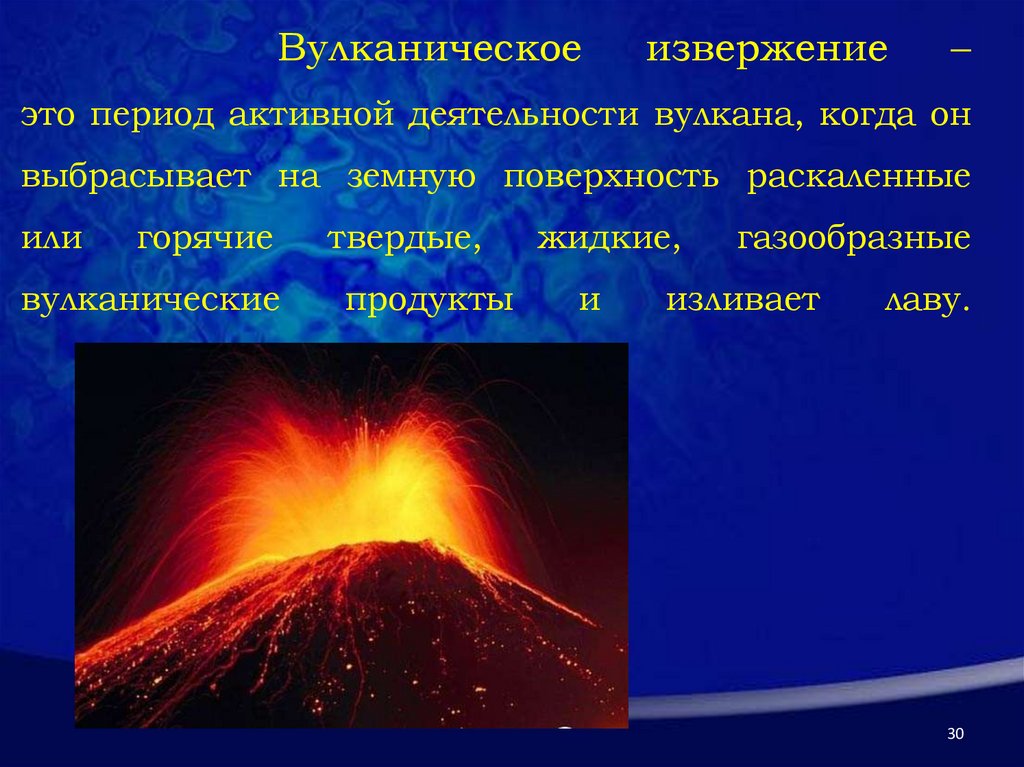 Вулканическое извержение – это период активной деятельности вулкана, когда он выбрасывает на земную поверхность раскаленные или горячие твердые, жидкие, газообразные вулканические продукты и изливает лаву.

30